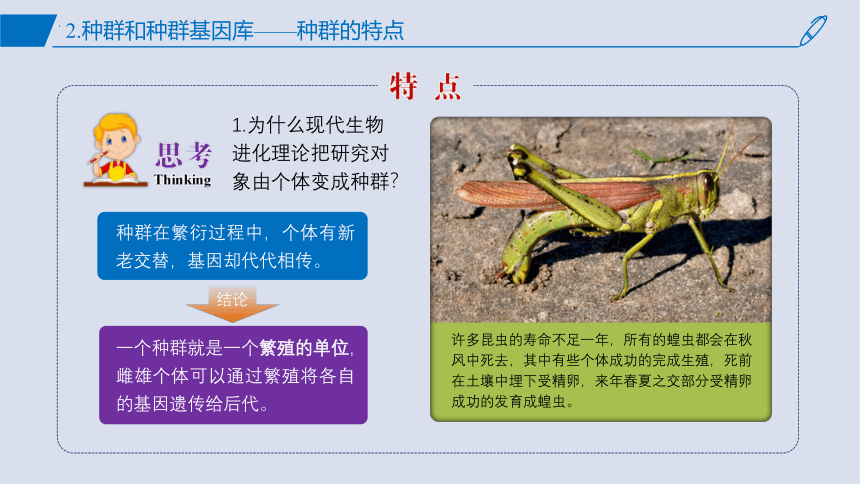 2.种群和种群基因库——种群的特点

特 点

思考
Thinking

1.为什么现代生物进化理论把研究对象由个体变成种群?

种群在繁衍过程中，个体有新老交替，基因却代代相传。

结论

一个种群就是一个繁殖的单位，雌雄个体可以通过繁殖将各自的基因遗传给后代。

许多昆虫的寿命不足一年，所有的蝗虫都会在秋风中死去，其中有些个体成功的完成生殖，死前在土壤中埋下受精卵，来年春夏之交部分受精卵成功的发育成蝗虫。